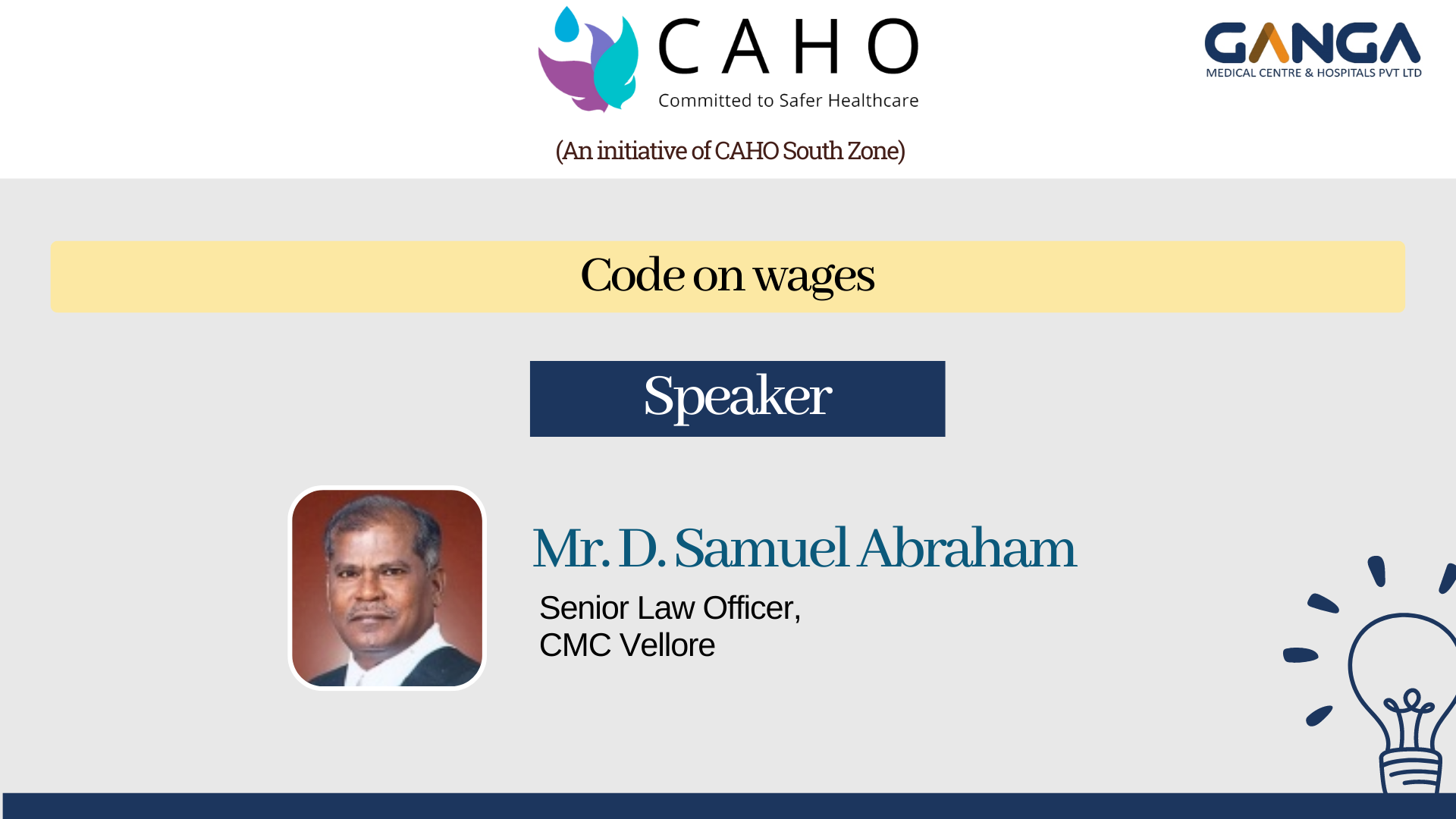 CAHO
Committed to Safer Healthcare

GANGA
MEDICAL CENTRE & HOSPITALS PVT LTD

(An initiative of CAHO South Zone)

Code on wages

Speaker

Mr. D. Samuel Abraham

Senior Law Officer,
CMC Vellore